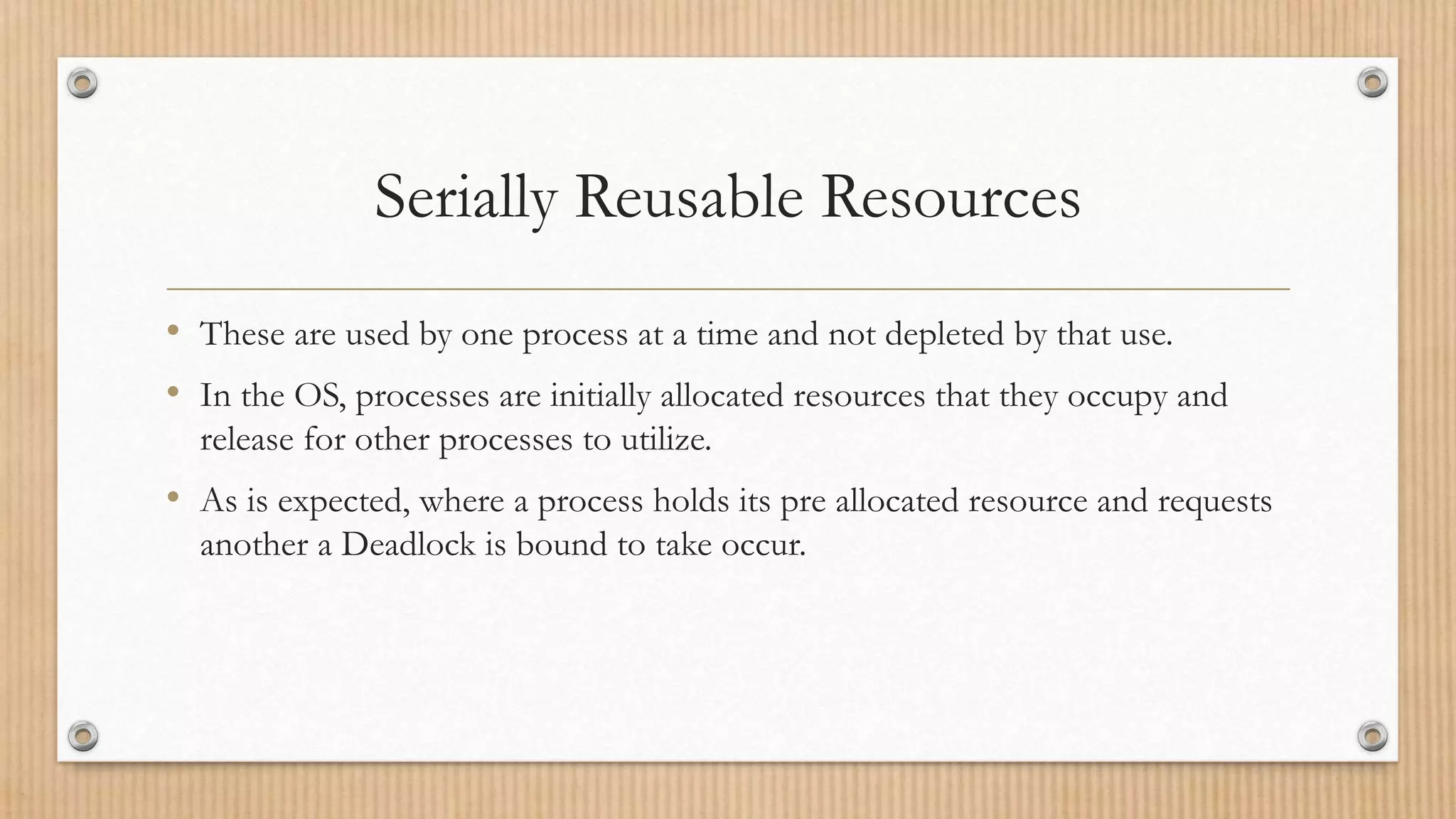 Serially Reusable Resources

• These are used by one process at a time and not depleted by that use.

• In the OS, processes are initially allocated resources that they occupy and release for other processes to utilize.

• As is expected, where a process holds its pre allocated resource and requests another a Deadlock is bound to take occur.